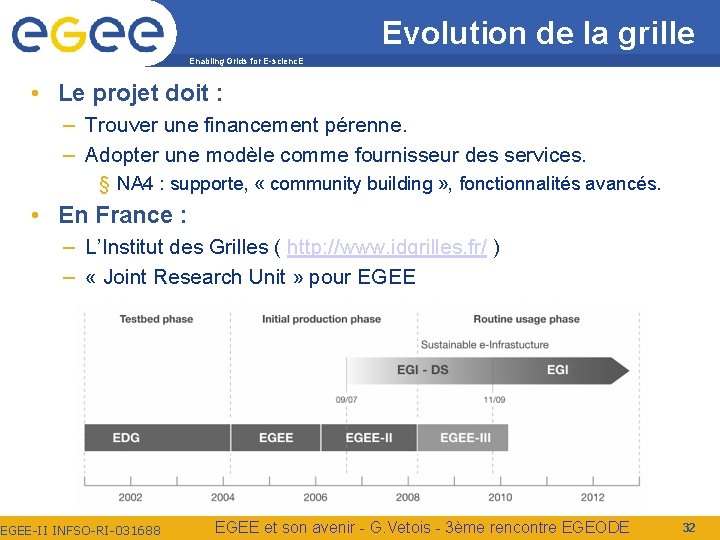 egee

Enabling Grids for E-sciencE

Evolution de la grille

• Le projet doit :

– Trouver une financement pérenne.

– Adopter une modèle comme fournisseur des services.

§ NA4 : supporte, « community building », fonctionnalités avancés.

• En France :

– L'Institut des Grilles ( http://www.idgrilles.fr/ )

– « Joint Research Unit » pour EGEE

Testbed phase

Initial production phase

Routine usage phase

Sustainable e-Infrastucture

EGI - DS

EGI

09/07

11/09

EDG

EGEE

EGEE-II

EGEE-III

2002

2004

2006

2008

2010

2012

EGEE-II INFSO-RI-031688

EGEE et son avenir - G.Vetois - 3ème rencontre EGEODE

32